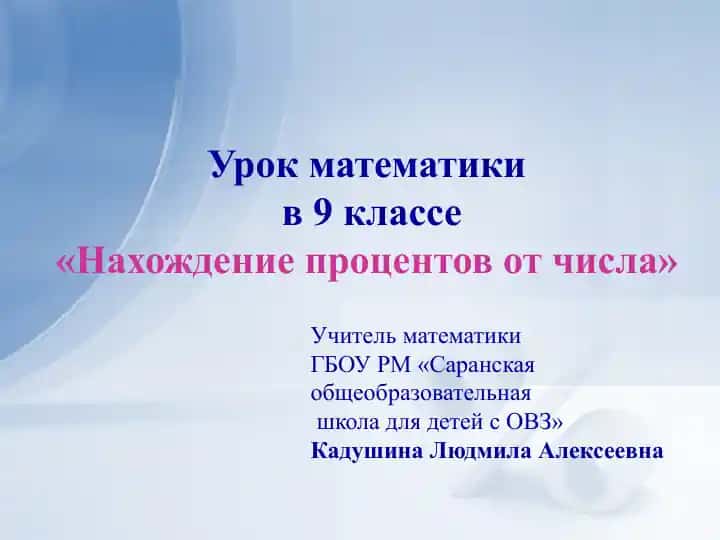 Урок математики
в 9 классе
«Нахождение процентов от числа»

Учитель математики
ГБОУ РМ «Саранская общеобразовательная школа для детей с ОВЗ»
Кадушина Людмила Алексеевна